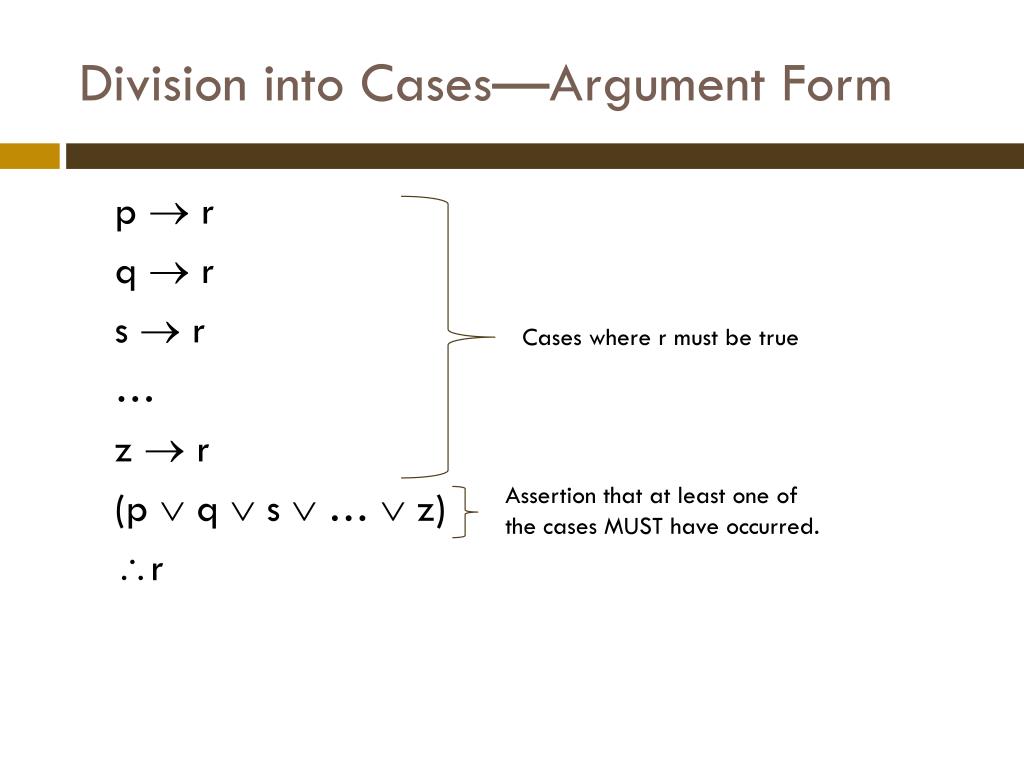 Division into Cases—Argument Form

$p \rightarrow r$

$q \rightarrow r$

$s \rightarrow r$

…

$z \rightarrow r$

$(p \vee q \vee s \vee \ldots \vee z)$

$\therefore r$

Cases where r must be true

Assertion that at least one of the cases MUST have occurred.